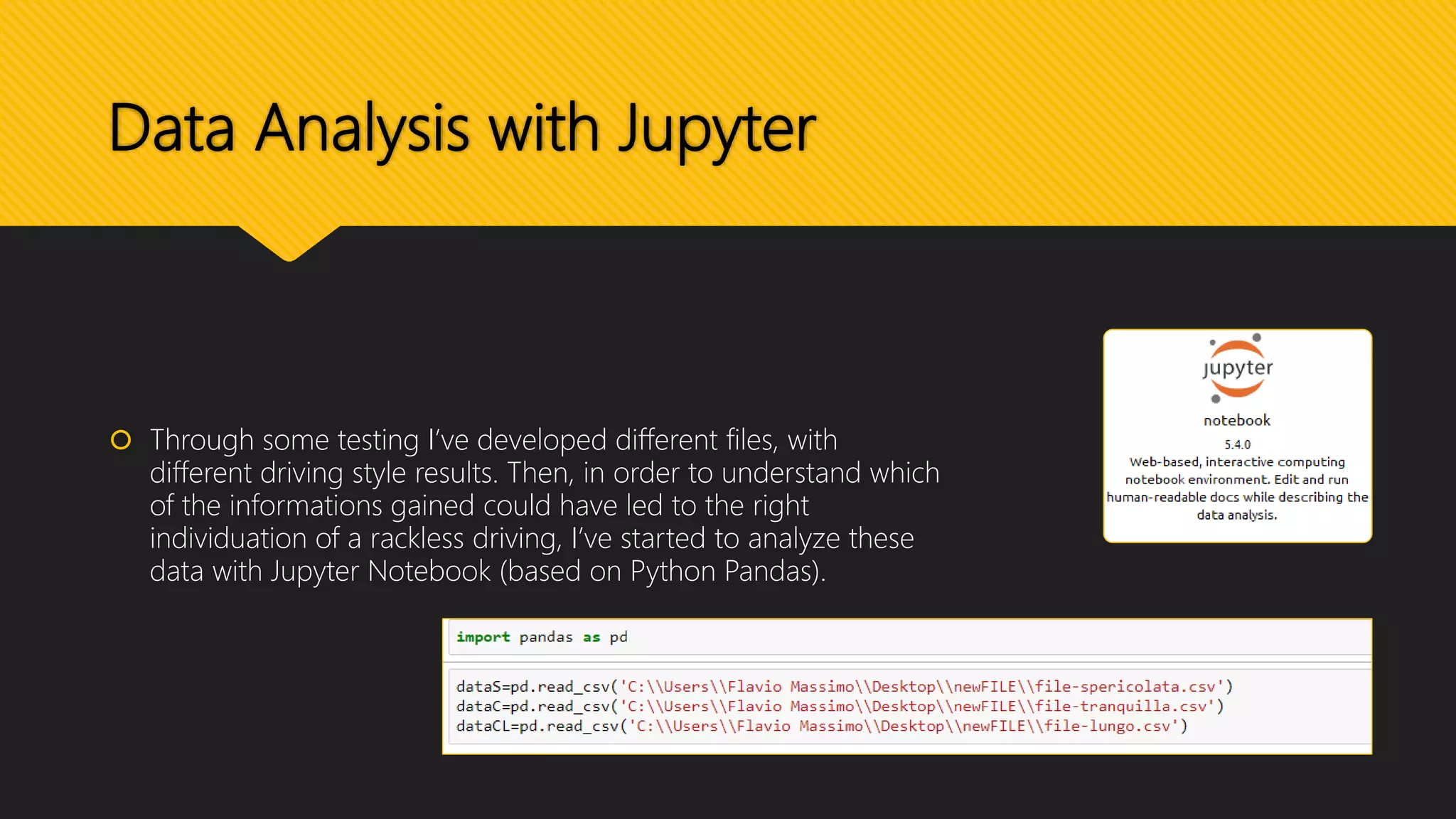 Data Analysis with Jupyter

Through some testing I've developed different files, with different driving style results. Then, in order to understand which of the informations gained could have led to the right individuation of a rackless driving, I've started to analyze these data with Jupyter Notebook (based on Python Pandas).

jupyter
notebook
5.4.0
Web-based, interactive computing notebook environment. Edit and run human-readable docs while describing the data analysis.

import pandas as pd

dataS=pd.read_csv('C:\\Users\\Flavio Massimo\\Desktop\\newFILE\\file-spericolata.csv')
dataC=pd.read_csv('C:\\Users\\Flavio Massimo\\Desktop\\newFILE\\file-tranquilla.csv')
dataCL=pd.read_csv('C:\\Users\\Flavio Massimo\\Desktop\\newFILE\\file-lungo.csv')